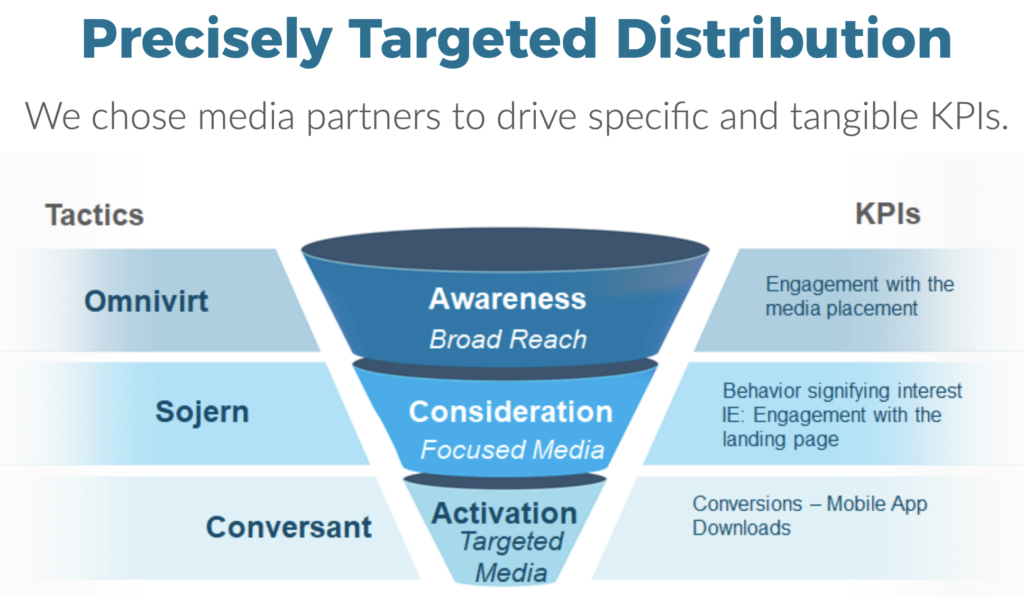 Precisely Targeted Distribution

We chose media partners to drive specific and tangible KPIs.

Tactics

KPIs

Omnivirt

Awareness
Broad Reach

Engagement with the media placement

Sojern

Consideration
Focused Media

Behavior signifying interest IE: Engagement with the landing page

Conversant

Activation
Targeted Media

Conversions – Mobile App Downloads